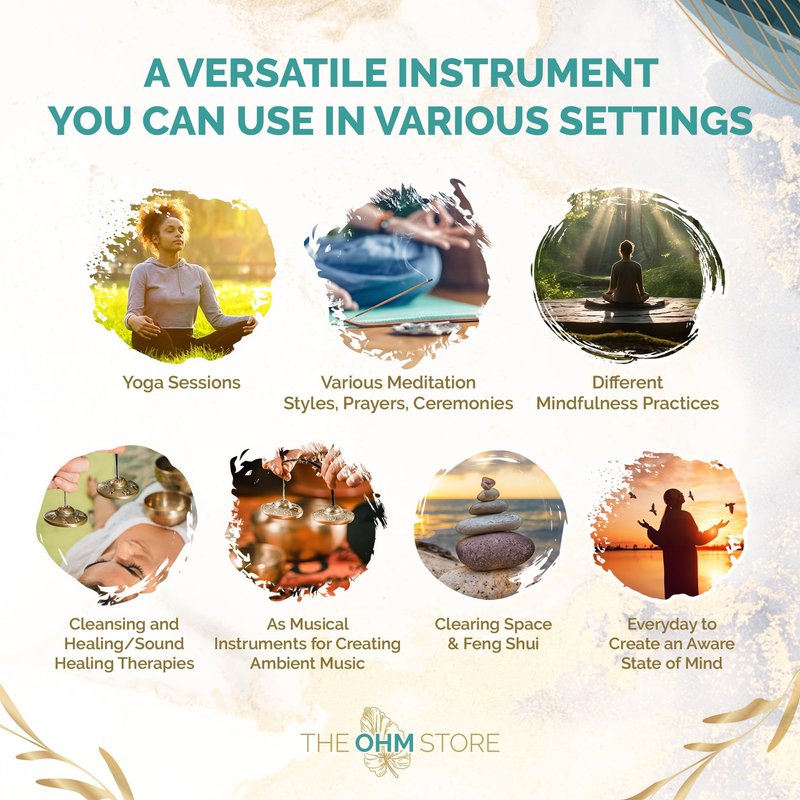 A VERSATILE INSTRUMENT YOU CAN USE IN VARIOUS SETTINGS

Yoga Sessions

Various Meditation Styles, Prayers, Ceremonies

Different Mindfulness Practices

Cleansing and Healing/Sound Healing Therapies

As Musical Instruments for Creating Ambient Music

Clearing Space & Feng Shui

Everyday to Create an Aware State of Mind

THE OHM STORE